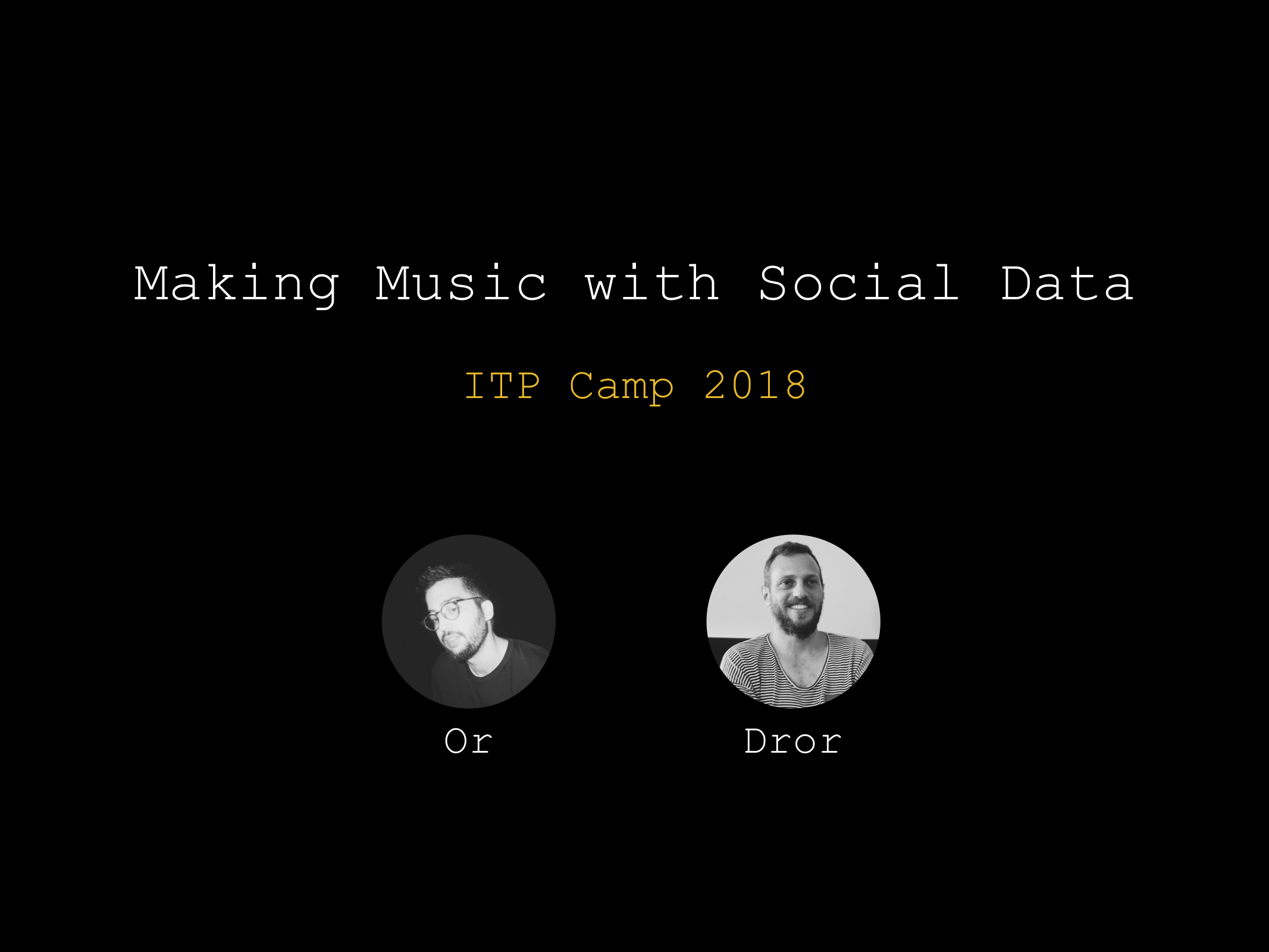 Making Music with Social Data

ITP Camp 2018

Or

Dror